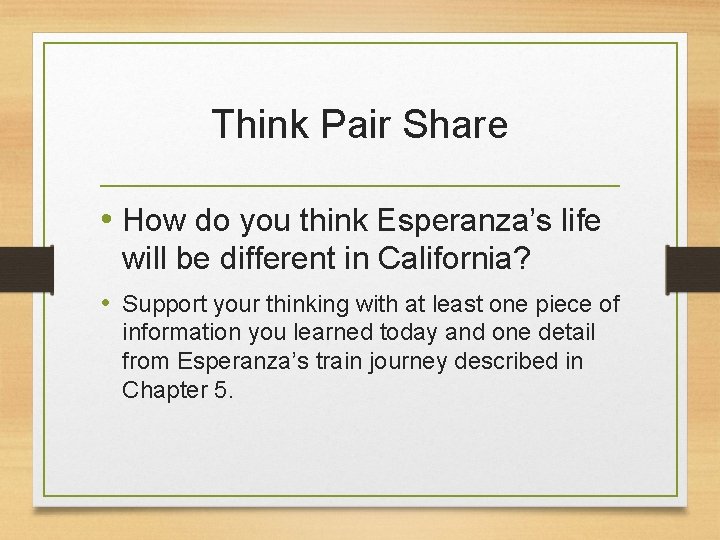 Think Pair Share

• How do you think Esperanza's life will be different in California?

• Support your thinking with at least one piece of information you learned today and one detail from Esperanza's train journey described in Chapter 5.